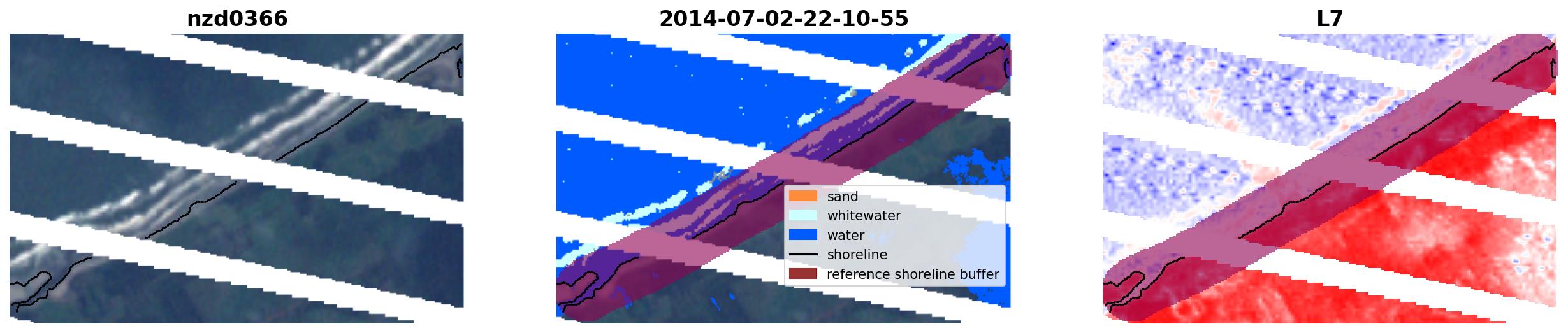 nzd0366

2014-07-02-22-10-55

sand
whitewater
water
shoreline
reference shoreline buffer

L7